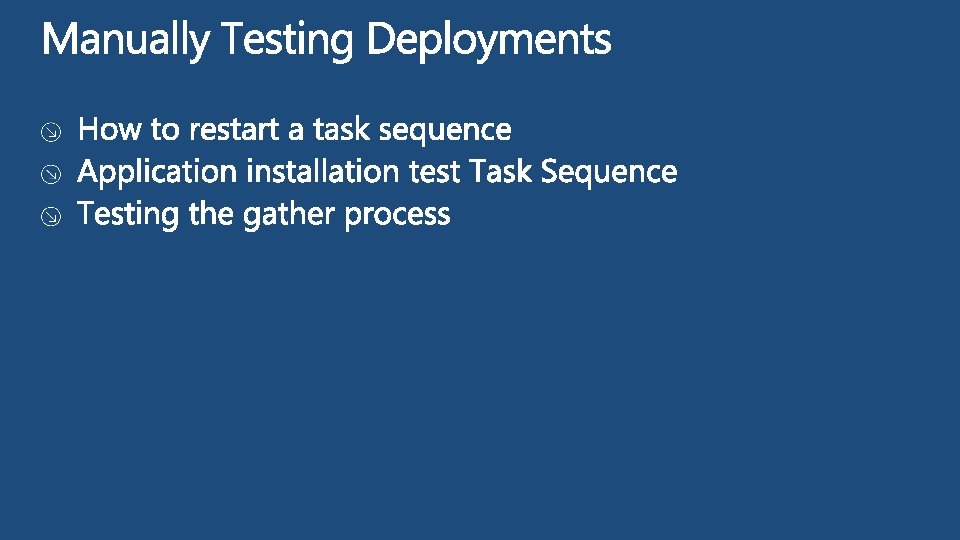 Manually Testing Deployments

How to restart a task sequence
Application installation test Task Sequence
Testing the gather process